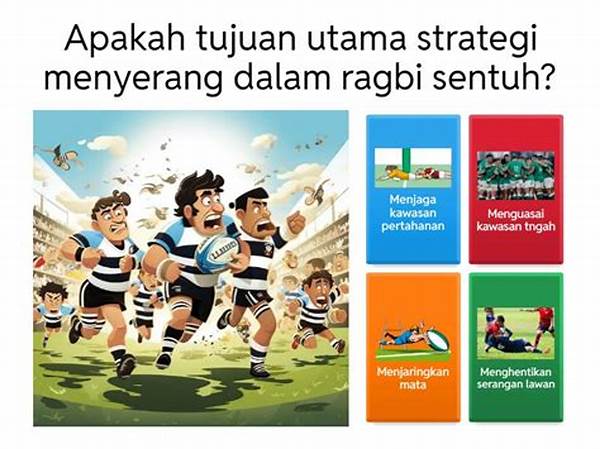 Apakah tujuan utama strategi menyerang dalam ragbi sentuh?

Menjaga kawasan pertahanan

Menguasai kawasan tngah

Menjaringkan mata

Menghentikan serangan lawan